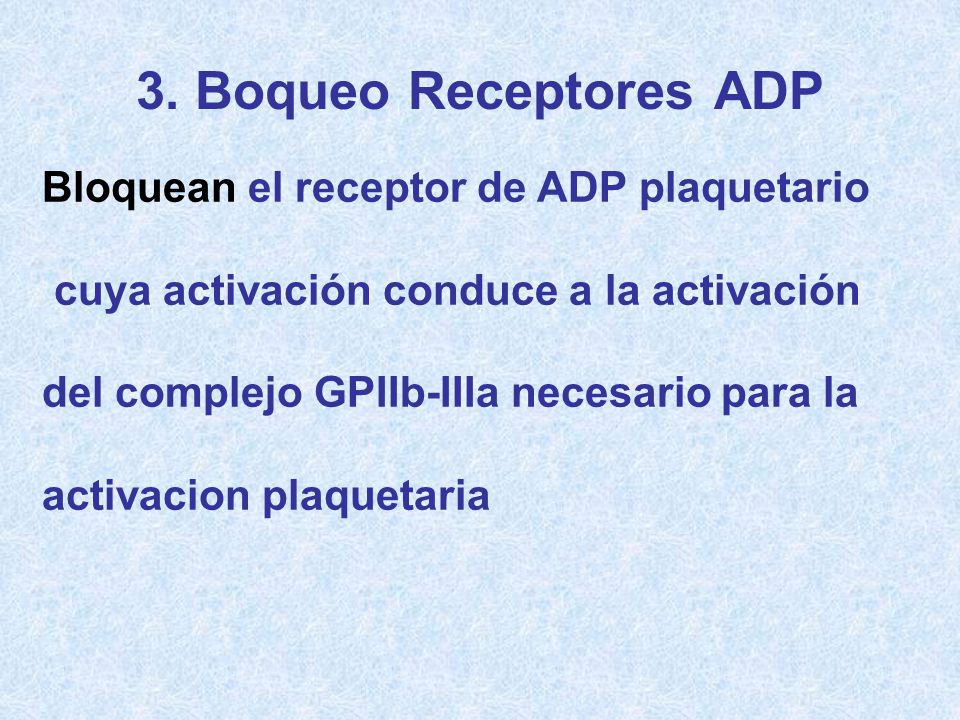 3. Boqueo Receptores ADP

Bloquean el receptor de ADP plaquetario cuya activación conduce a la activación del complejo GPIIb-IIIa necesario para la activacion plaquetaria